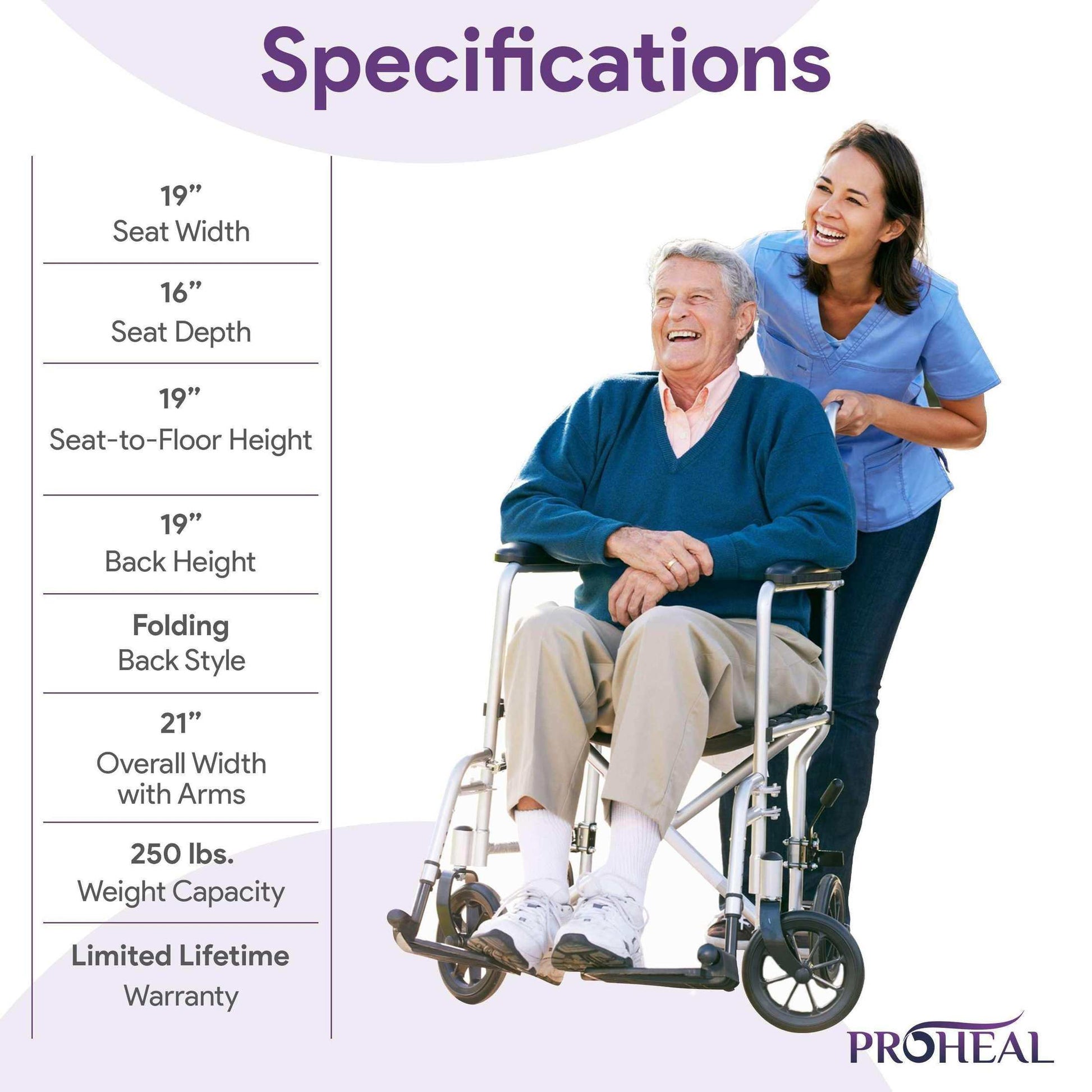 Specifications

19”
Seat Width

16”
Seat Depth

19”
Seat-to-Floor Height

19”
Back Height

Folding
Back Style

21”
Overall Width with Arms

250 lbs.
Weight Capacity

Limited Lifetime
Warranty

PROHEAL